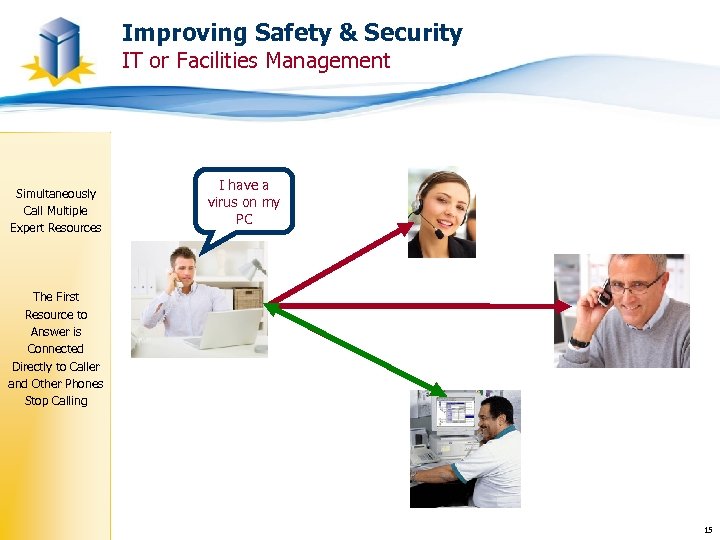 Improving Safety & Security
IT or Facilities Management

Simultaneously Call Multiple Expert Resources

The First Resource to Answer is Connected Directly to Caller and Other Phones Stop Calling

I have a virus on my PC

15